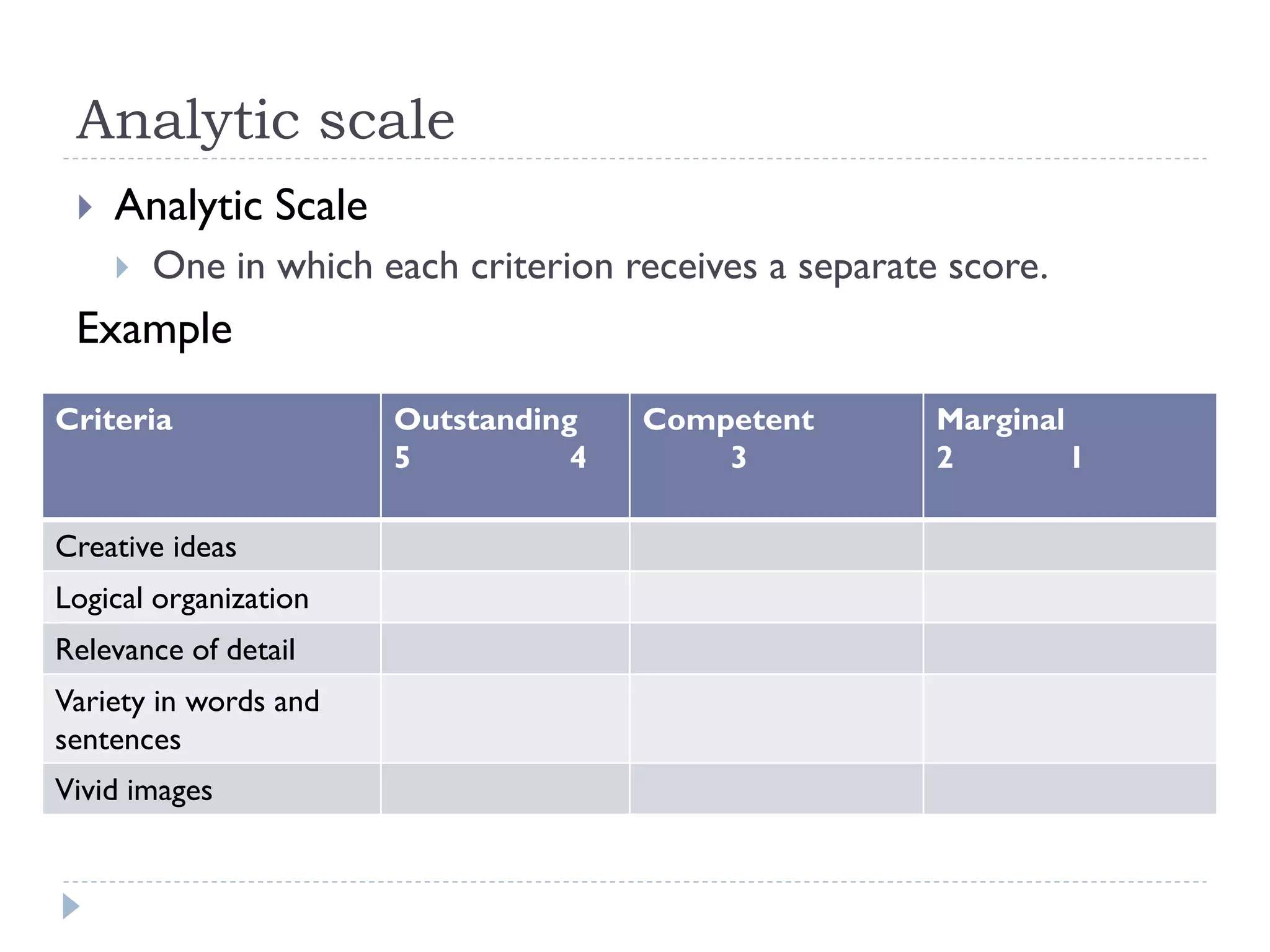 Analytic scale

Analytic Scale

One in which each criterion receives a separate score.

Example

| Criteria | Outstanding 5 4 | Competent 3 | Marginal 2 1 |
|---|---|---|---|
| Creative ideas | | | |
| Logical organization | | | |
| Relevance of detail | | | |
| Variety in words and sentences | | | |
| Vivid images | | | |